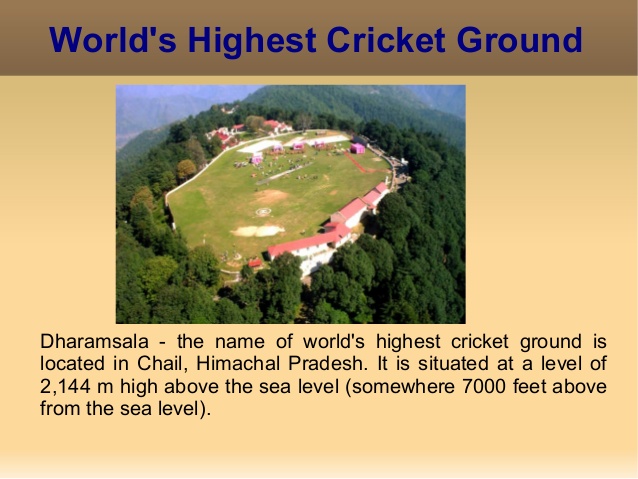 World's Highest Cricket Ground

Dharamsala - the name of world's highest cricket ground is located in Chail, Himachal Pradesh. It is situated at a level of 2,144 m high above the sea level (somewhere 7000 feet above from the sea level).